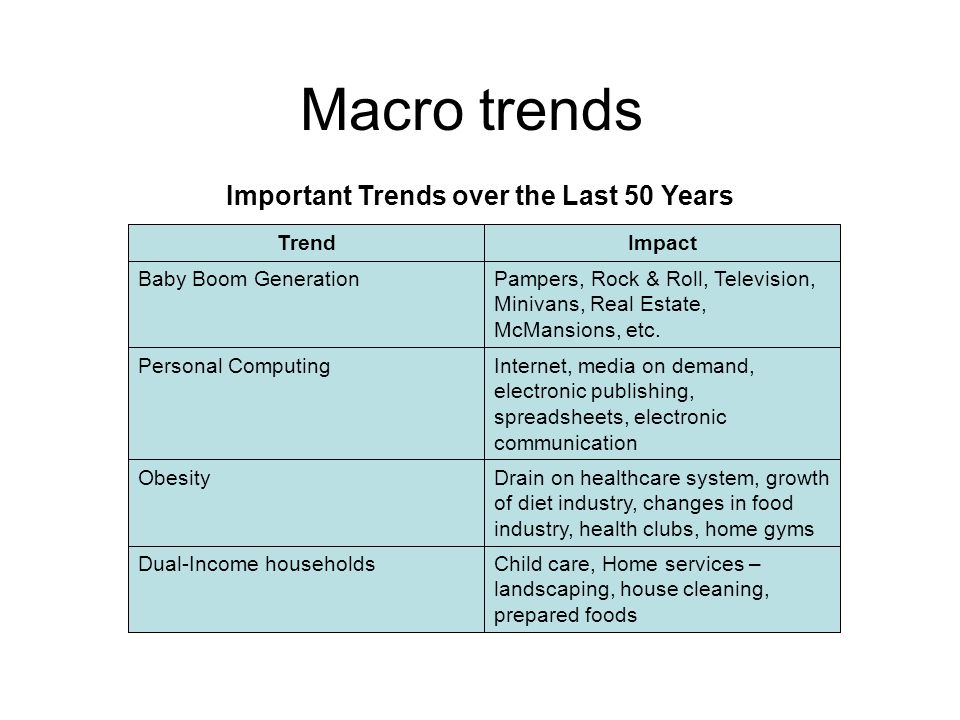 Macro trends

Important Trends over the Last 50 Years

| Trend | Impact |
|---|---|
| Baby Boom Generation | Pampers, Rock & Roll, Television, Minivans, Real Estate, McMansions, etc. |
| Personal Computing | Internet, media on demand, electronic publishing, spreadsheets, electronic communication |
| Obesity | Drain on healthcare system, growth of diet industry, changes in food industry, health clubs, home gyms |
| Dual-Income households | Child care, Home services – landscaping, house cleaning, prepared foods |